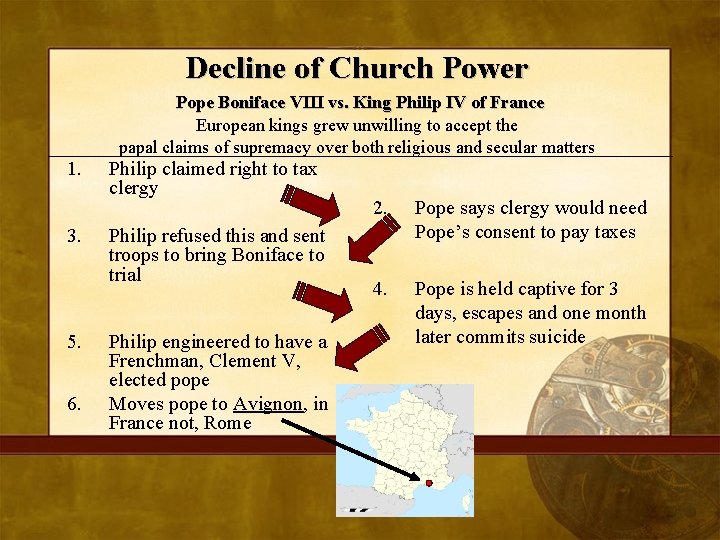 Decline of Church Power

Pope Boniface VIII vs. King Philip IV of France

European kings grew unwilling to accept the papal claims of supremacy over both religious and secular matters

1. Philip claimed right to tax clergy

2. Pope says clergy would need Pope's consent to pay taxes

3. Philip refused this and sent troops to bring Boniface to trial

4. Pope is held captive for 3 days, escapes and one month later commits suicide

5. Philip engineered to have a Frenchman, Clement V, elected pope

6. Moves pope to Avignon, in France not, Rome